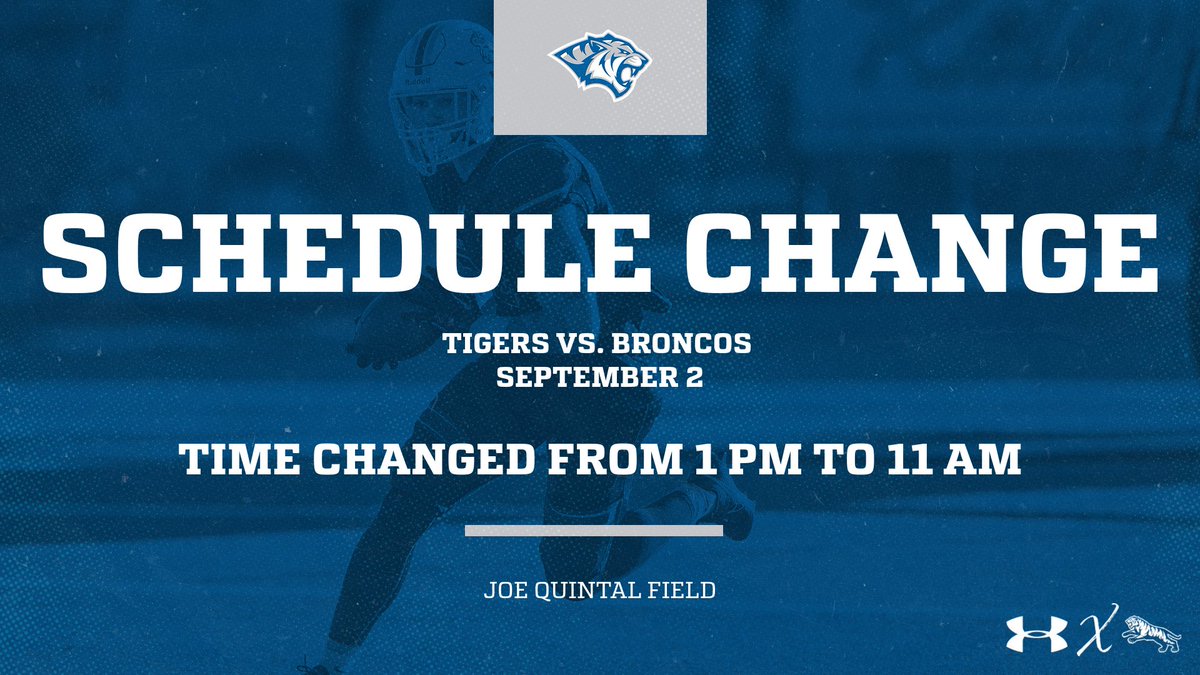 SCHEDULE CHANGE

TIGERS VS. BRONCOS
SEPTEMBER 2

TIME CHANGED FROM 1 PM TO 11 AM

JOE QUINTAL FIELD